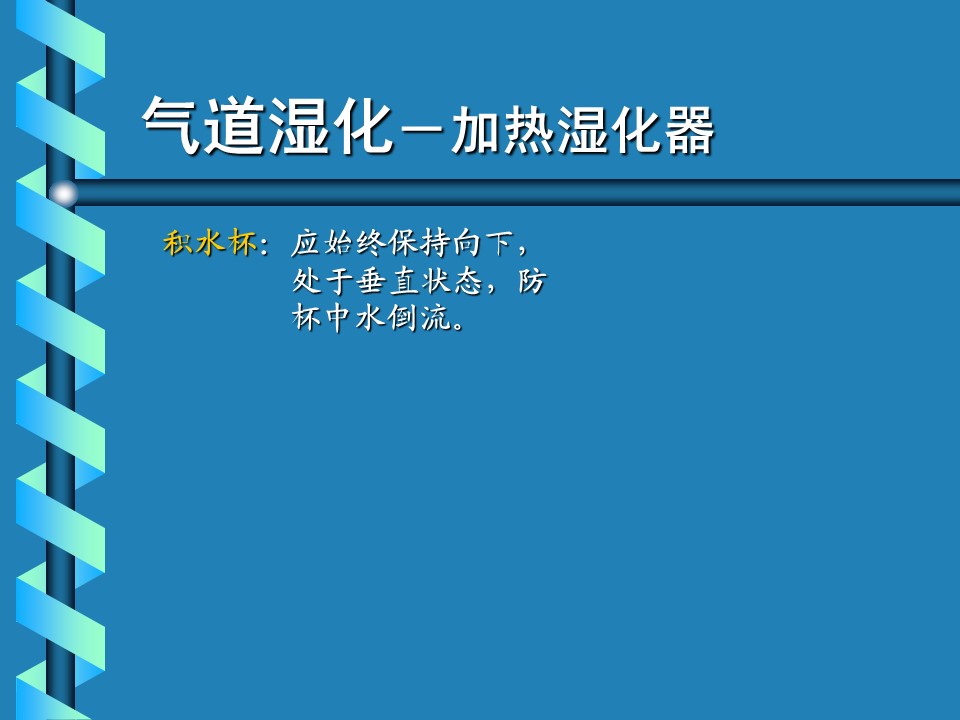 气道湿化－加热湿化器

积水杯：应始终保持向下，处于垂直状态，防杯中水倒流。